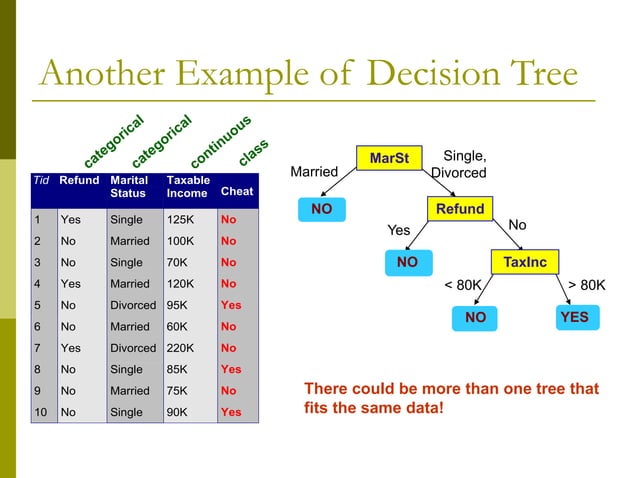 Another Example of Decision Tree

categorical categorical continuous class

| Tid | Refund | Marital Status | Taxable Income | Cheat |
|---|---|---|---|---|
| 1 | Yes | Single | 125K | No |
| 2 | No | Married | 100K | No |
| 3 | No | Single | 70K | No |
| 4 | Yes | Married | 120K | No |
| 5 | No | Divorced | 95K | Yes |
| 6 | No | Married | 60K | No |
| 7 | Yes | Divorced | 220K | No |
| 8 | No | Single | 85K | Yes |
| 9 | No | Married | 75K | No |
| 10 | No | Single | 90K | Yes |

MarSt
Married
Single, Divorced
NO
Refund
Yes
No
NO
TaxInc
< 80K
> 80K
NO
YES

There could be more than one tree that fits the same data!